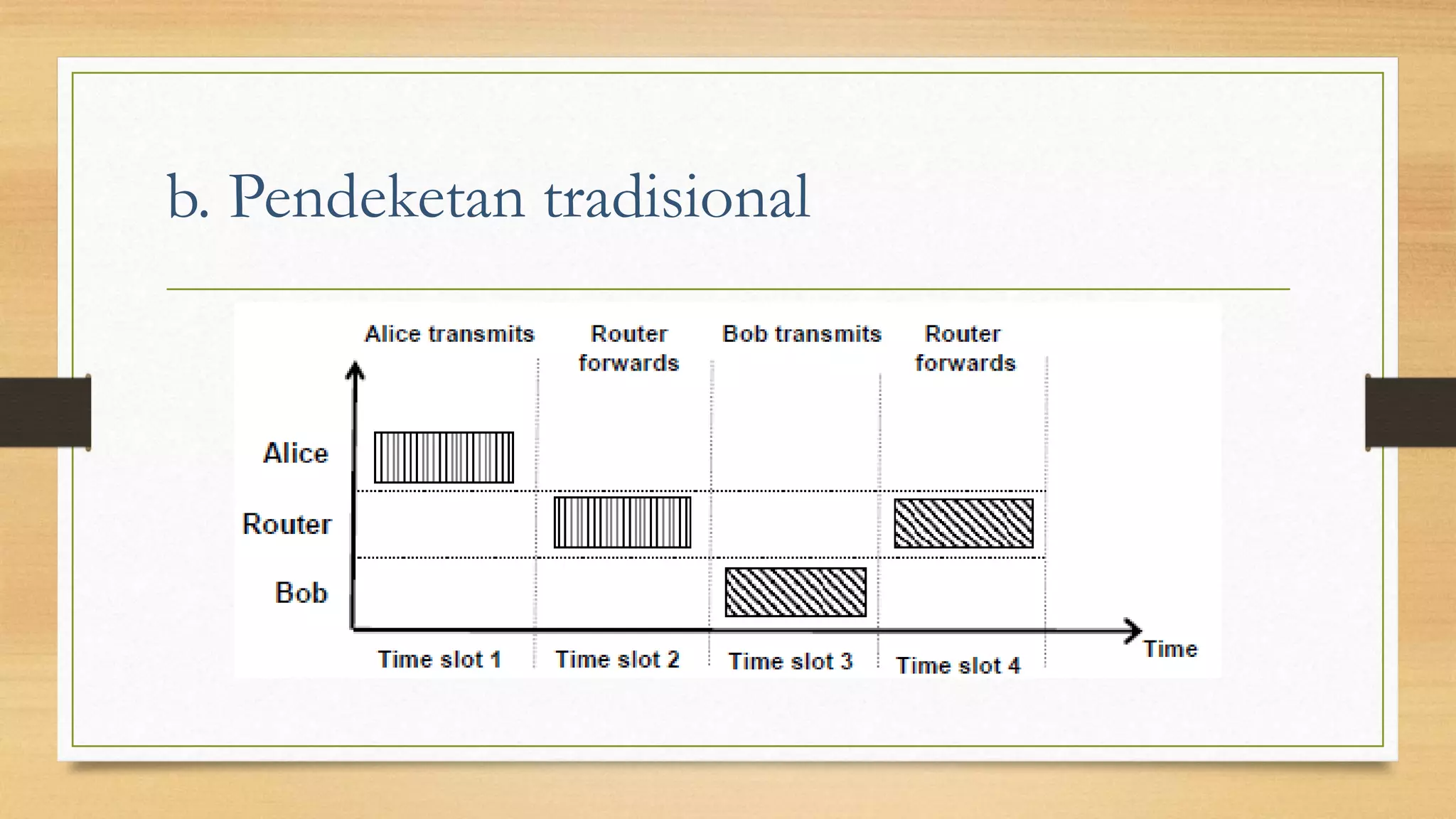 b. Pendeketan tradisional

Alice transmits

Router forwards

Bob transmits

Router forwards

Alice

Router

Bob

Time slot 1

Time slot 2

Time slot 3

Time slot 4

Time